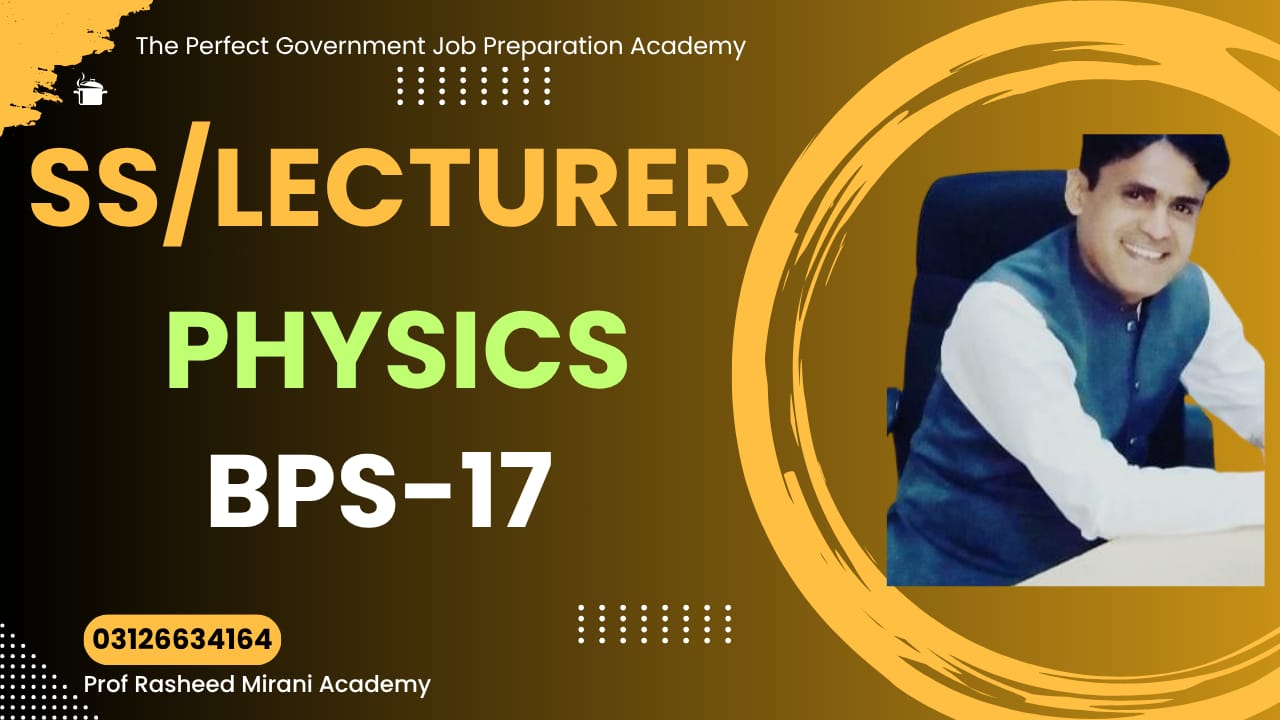 The Perfect Government Job Preparation Academy

SS/LECTURER

PHYSICS

BPS-17

03126634164

Prof Rasheed Mirani Academy